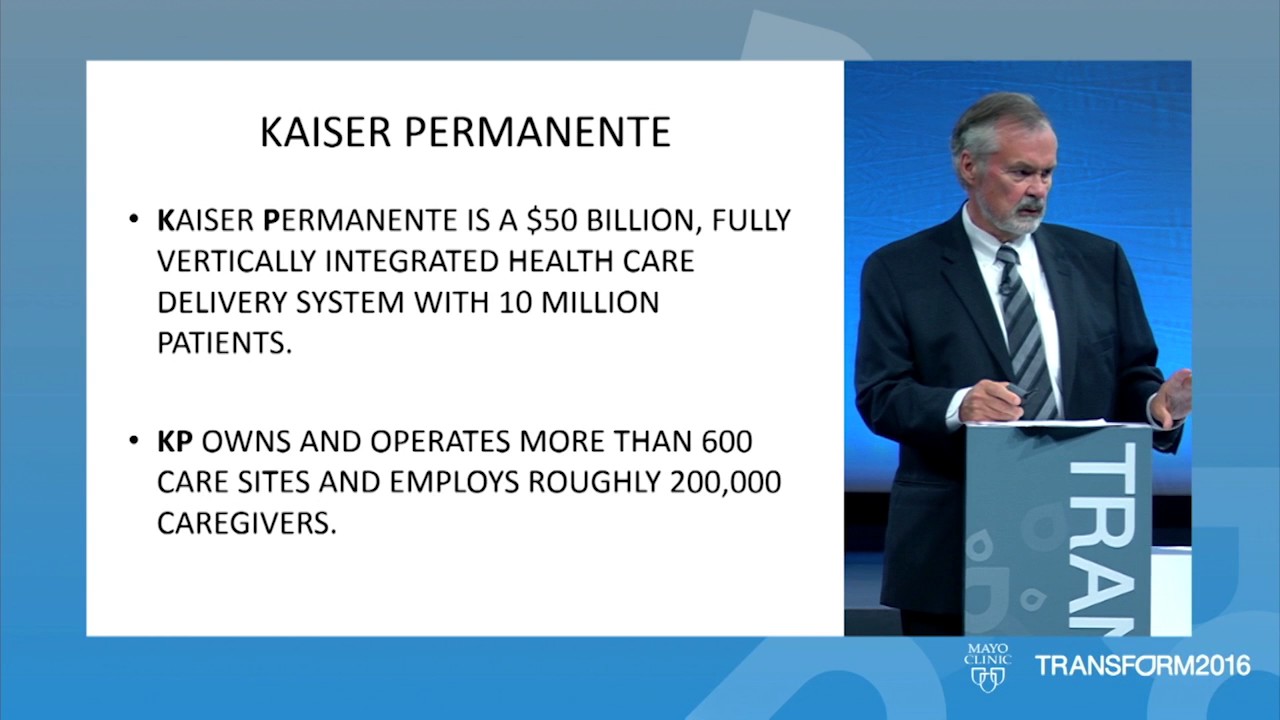 KAISER PERMANENTE

• KAISER PERMANENTE IS A \$50 BILLION, FULLY VERTICALLY INTEGRATED HEALTH CARE DELIVERY SYSTEM WITH 10 MILLION PATIENTS.

• KP OWNS AND OPERATES MORE THAN 600 CARE SITES AND EMPLOYS ROUGHLY 200,000 CAREGIVERS.

TRAN

MAYO CLINIC

TRANSFORM2016